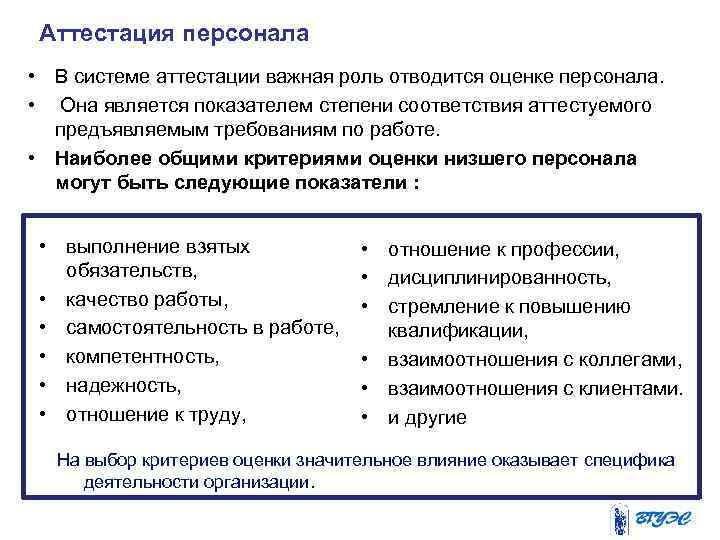 Аттестация персонала

• В системе аттестации важная роль отводится оценке персонала.
• Она является показателем степени соответствия аттестуемого предъявляемым требованиям по работе.
• Наиболее общими критериями оценки низшего персонала могут быть следующие показатели :

• выполнение взятых обязательств,
• качество работы,
• самостоятельность в работе,
• компетентность,
• надежность,
• отношение к труду,

• отношение к профессии,
• дисциплинированность,
• стремление к повышению квалификации,
• взаимоотношения с коллегами,
• взаимоотношения с клиентами.
• и другие

На выбор критериев оценки значительное влияние оказывает специфика деятельности организации.

ВГУЭС